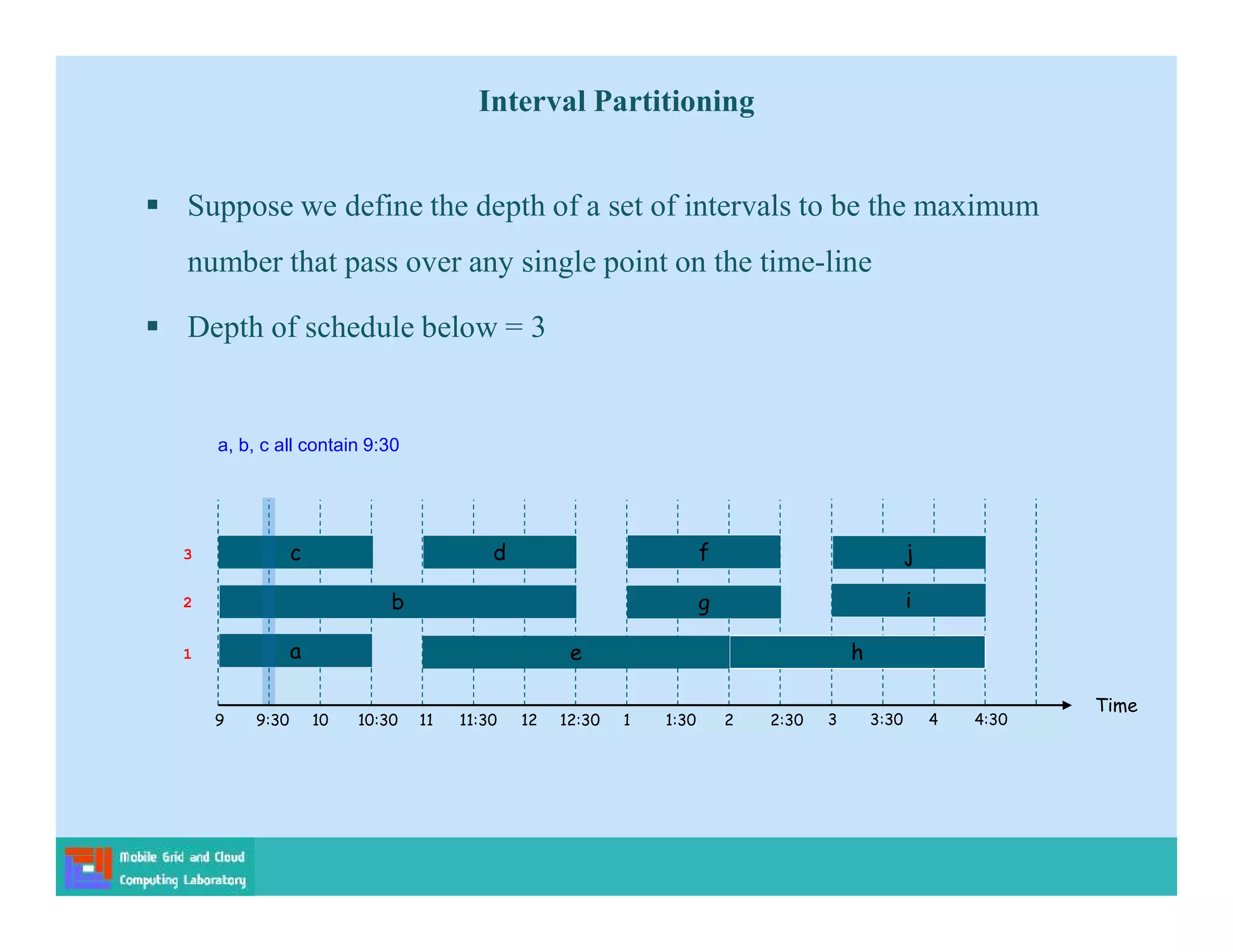 Interval Partitioning

▪ Suppose we define the depth of a set of intervals to be the maximum number that pass over any single point on the time-line

▪ Depth of schedule below = 3

a, b, c all contain 9:30

3 c d f j
2 b g i
1 a e h

9 9:30 10 10:30 11 11:30 12 12:30 1 1:30 2 2:30 3 3:30 4 4:30

Time

Mobile Grid and Cloud Computing Laboratory